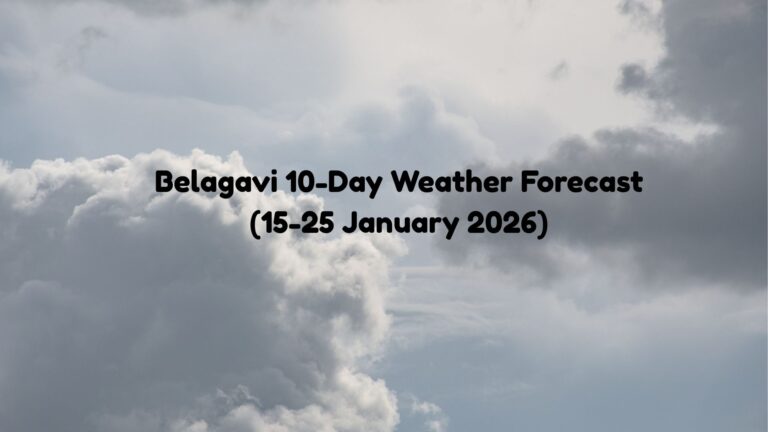 Belagavi 10-Day Weather Forecast
(15-25 January 2026)